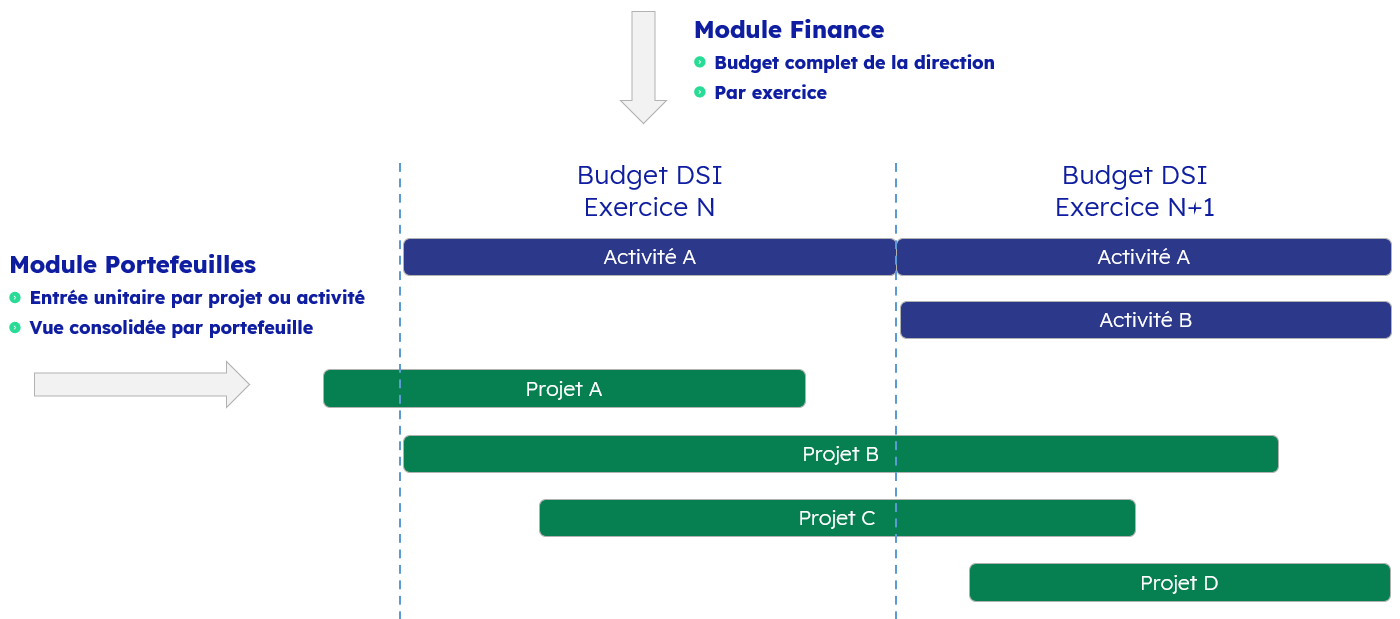 Module Finance
Budget complet de la direction
Par exercice

Budget DSI
Exercice N

Budget DSI
Exercice N+1

Module Portefeuilles
Entrée unitaire par projet ou activité
Vue consolidée par portefeuille

Activité A
Activité A
Activité B
Projet A
Projet B
Projet C
Projet D